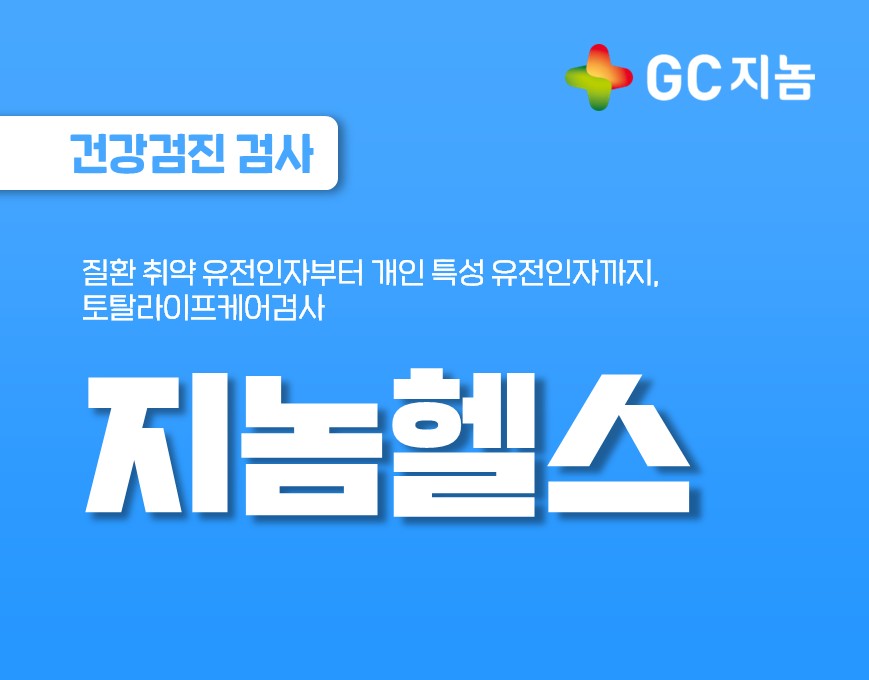 GC 지놈

건강검진 검사

질환 취약 유전인자부터 개인 특성 유전인자까지,
토탈라이프케어검사

지놈헬스